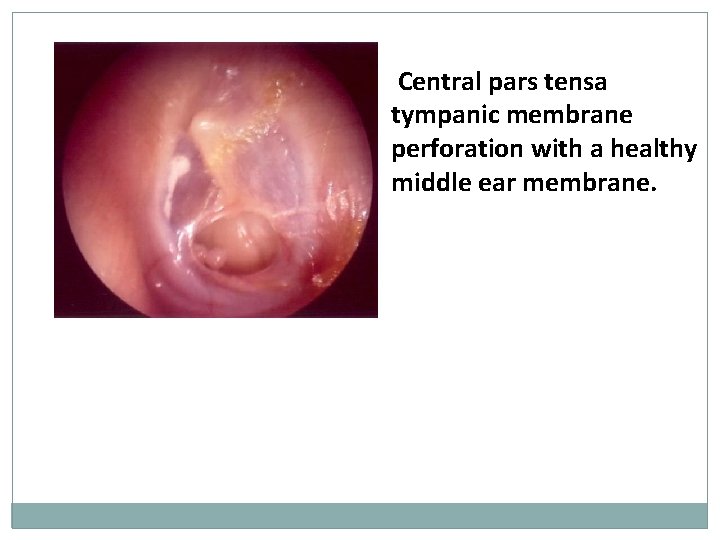 Central pars tensa tympanic membrane perforation with a healthy middle ear membrane.